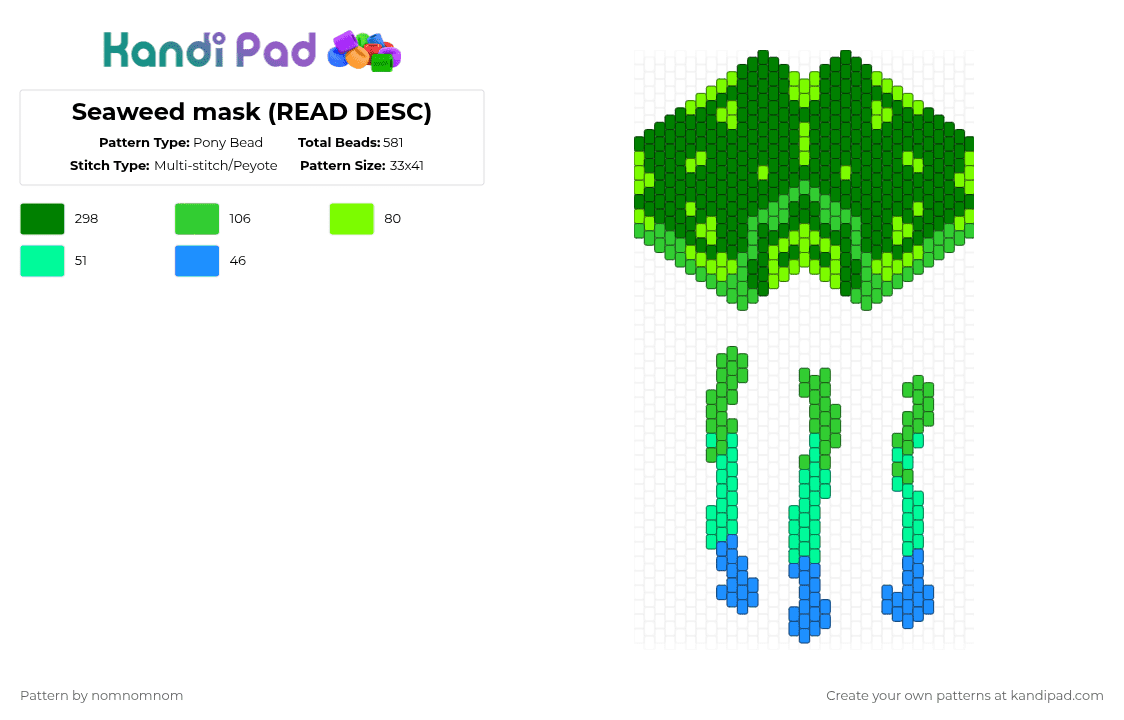 Kandi Pad

Seaweed mask (READ DESC)

Pattern Type: Pony Bead
Total Beads: 581
Stitch Type: Multi-stitch/Peyote
Pattern Size: 33x41

298
106
80
51
46

Pattern by nomnomnom

Create your own patterns at kandipad.com